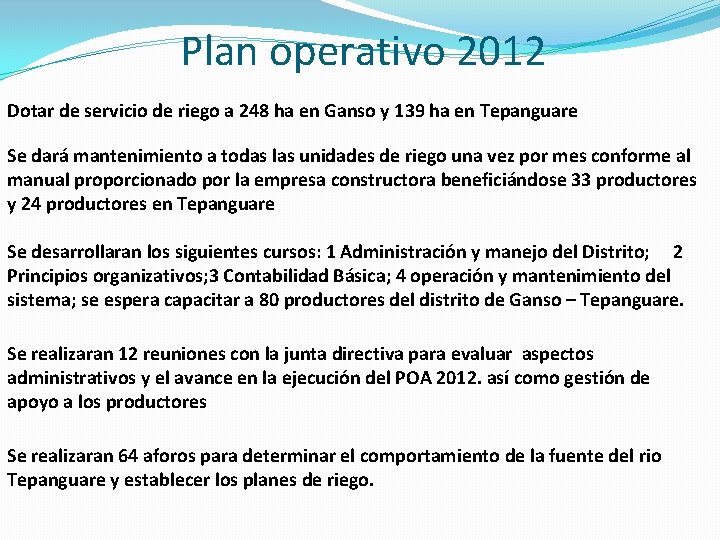 Plan operativo 2012

Dotar de servicio de riego a 248 ha en Ganso y 139 ha en Tepanguare

Se dará mantenimiento a todas las unidades de riego una vez por mes conforme al manual proporcionado por la empresa constructora beneficiándose 33 productores y 24 productores en Tepanguare

Se desarrollaran los siguientes cursos: 1 Administración y manejo del Distrito; 2 Principios organizativos;3 Contabilidad Básica; 4 operación y mantenimiento del sistema; se espera capacitar a 80 productores del distrito de Ganso – Tepanguare.

Se realizaran 12 reuniones con la junta directiva para evaluar aspectos administrativos y el avance en la ejecución del POA 2012. así como gestión de apoyo a los productores

Se realizaran 64 aforos para determinar el comportamiento de la fuente del rio Tepanguare y establecer los planes de riego.